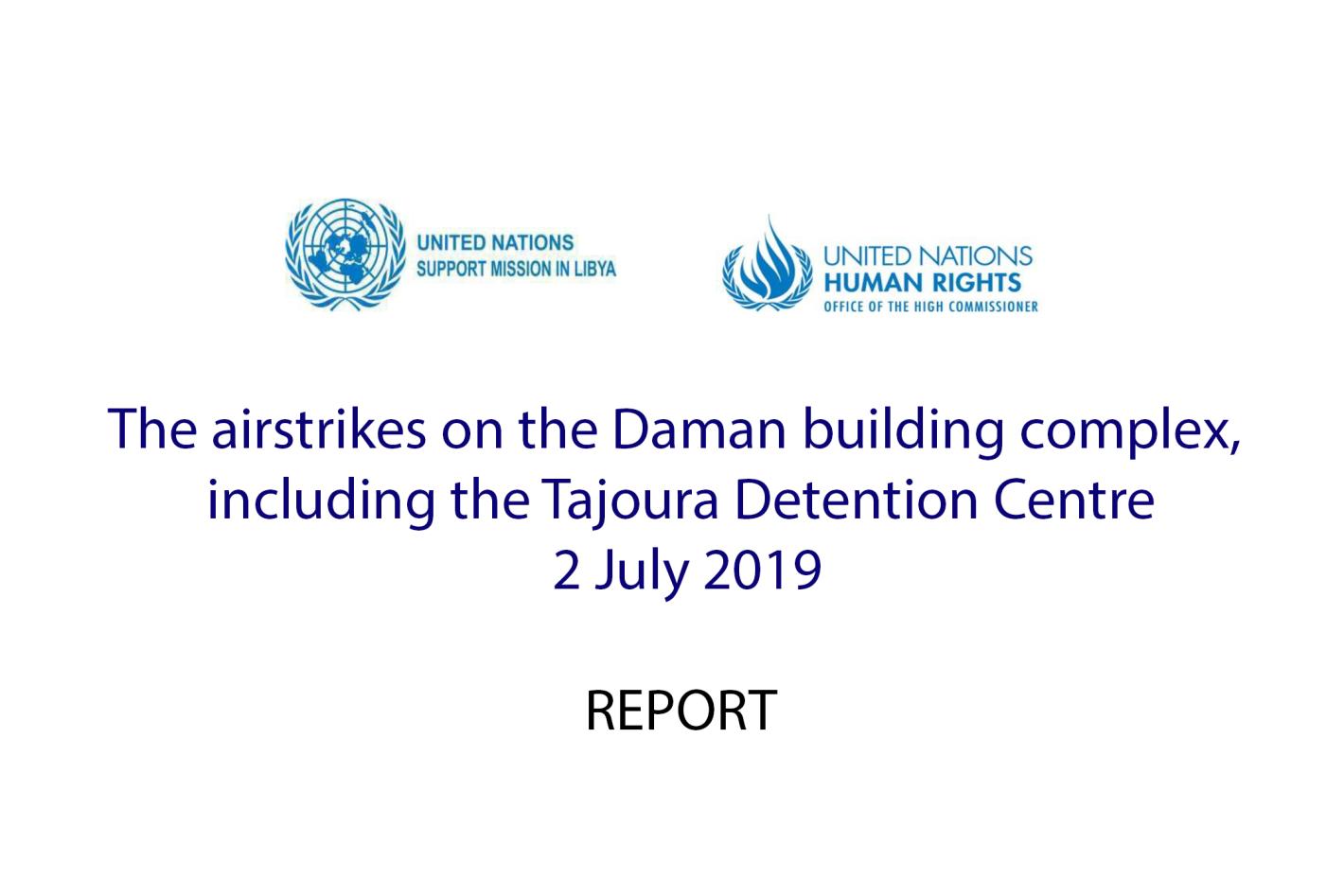 UNITED NATIONS
SUPPORT MISSION IN LIBYA

UNITED NATIONS
HUMAN RIGHTS
OFFICE OF THE HIGH COMMISSIONER

The airstrikes on the Daman building complex, including the Tajoura Detention Centre
2 July 2019

REPORT